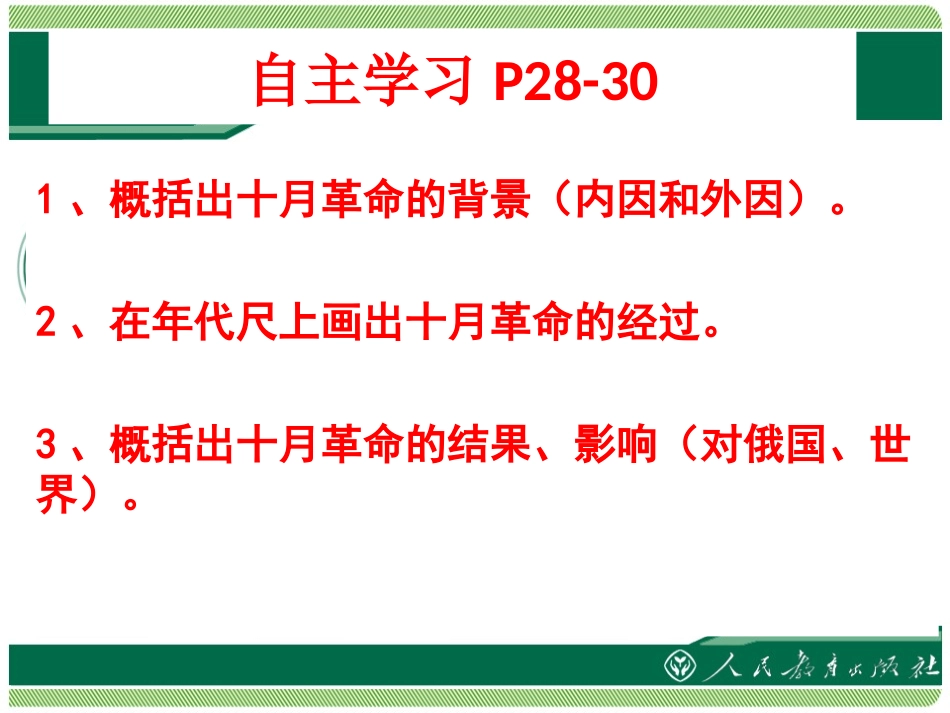 自主学习 P28-30

1、概括出十月革命的背景（内因和外因）。

2、在年代尺上画出十月革命的经过。

3、概括出十月革命的结果、影响（对俄国、世界）。

人民教育出版社